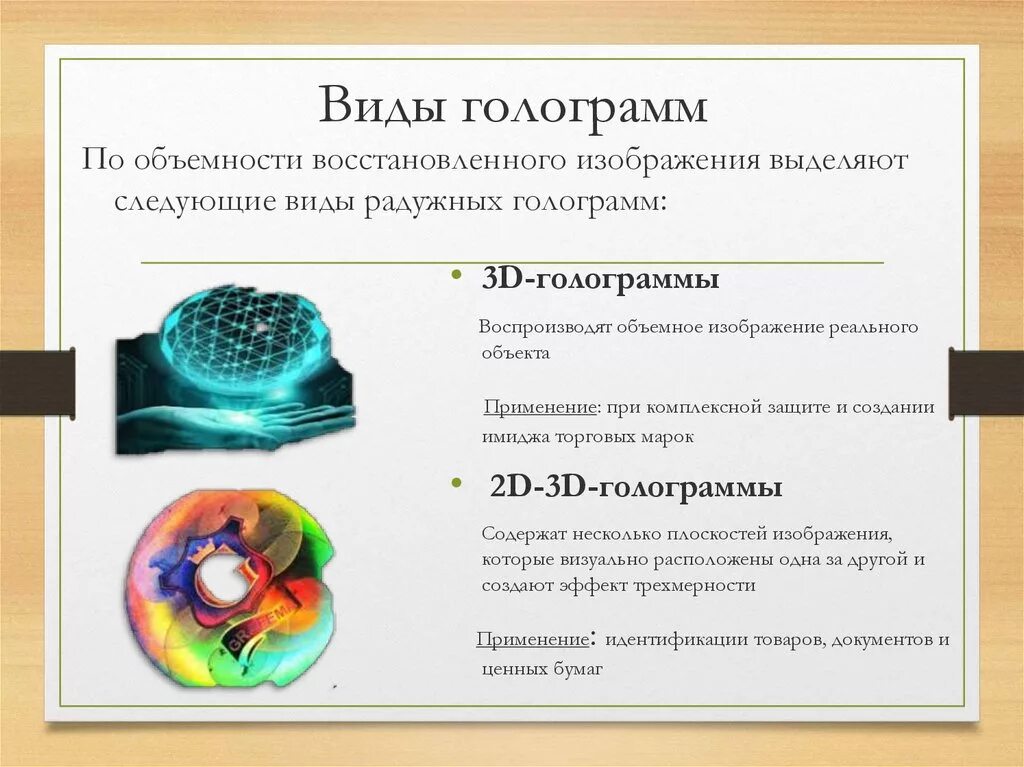 Виды голограмм

По объемности восстановленного изображения выделяют следующие виды радужных голограмм:

• 3D-голограммы

Воспроизводят объемное изображение реального объекта

Применение: при комплексной защите и создании имиджа торговых марок

• 2D-3D-голограммы

Содержат несколько плоскостей изображения, которые визуально расположены одна за другой и создают эффект трехмерности

Применение: идентификации товаров, документов и ценных бумаг